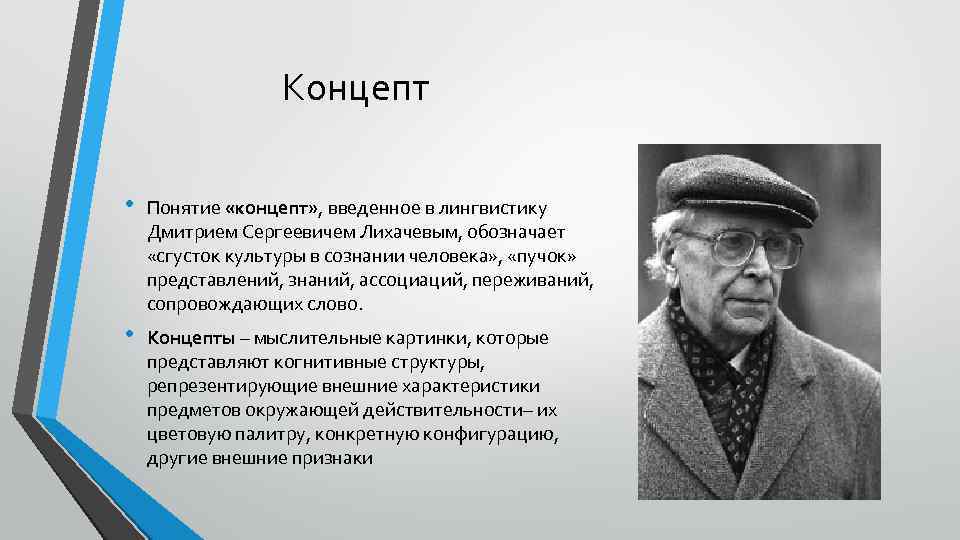 Концепт

• Понятие «концепт», введенное в лингвистику Дмитрием Сергеевичем Лихачевым, обозначает «сгусток культуры в сознании человека», «пучок» представлений, знаний, ассоциаций, переживаний, сопровождающих слово.

• Концепты – мыслительные картинки, которые представляют когнитивные структуры, репрезентирующие внешние характеристики предметов окружающей действительности– их цветовую палитру, конкретную конфигурацию, другие внешние признаки